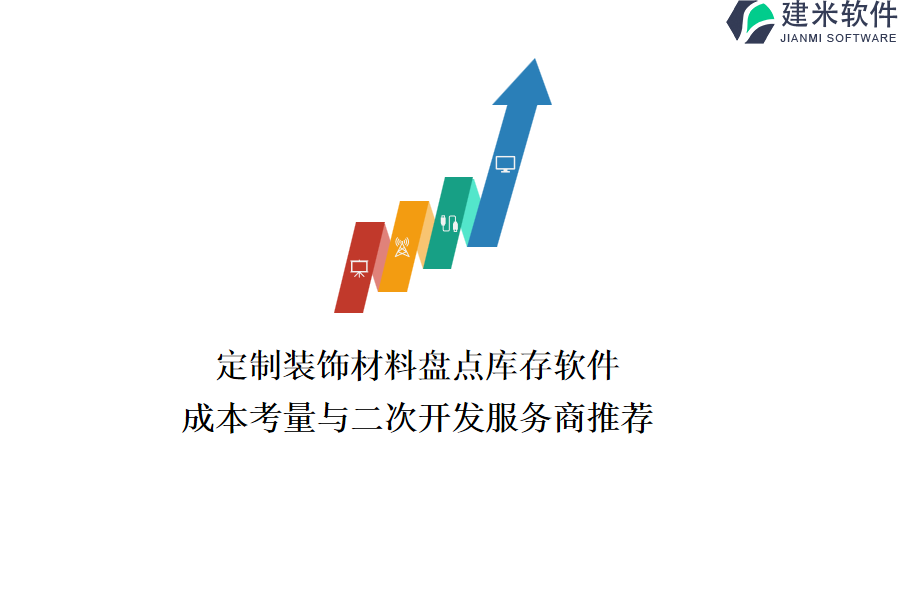 建米软件
JIANMI SOFTWARE

定制装饰材料盘点库存软件
成本考量与二次开发服务商推荐